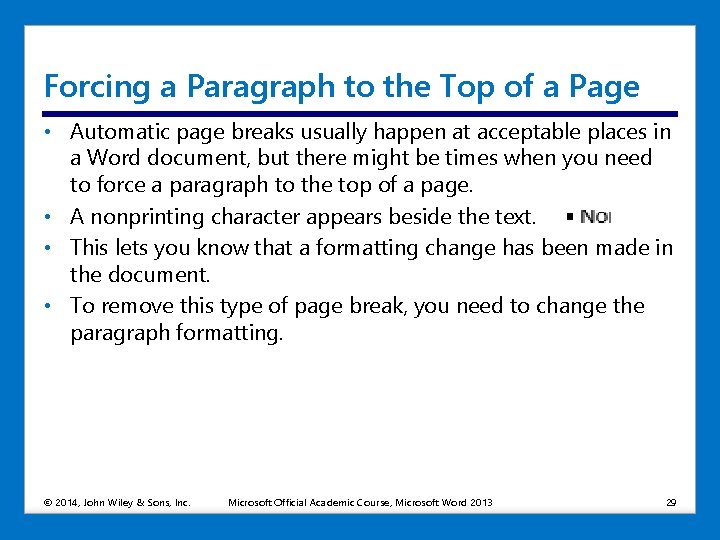 Forcing a Paragraph to the Top of a Page

• Automatic page breaks usually happen at acceptable places in a Word document, but there might be times when you need to force a paragraph to the top of a page.
• A nonprinting character appears beside the text. ▪ Noi
• This lets you know that a formatting change has been made in the document.
• To remove this type of page break, you need to change the paragraph formatting.

© 2014, John Wiley & Sons, Inc. Microsoft Official Academic Course, Microsoft Word 2013 29